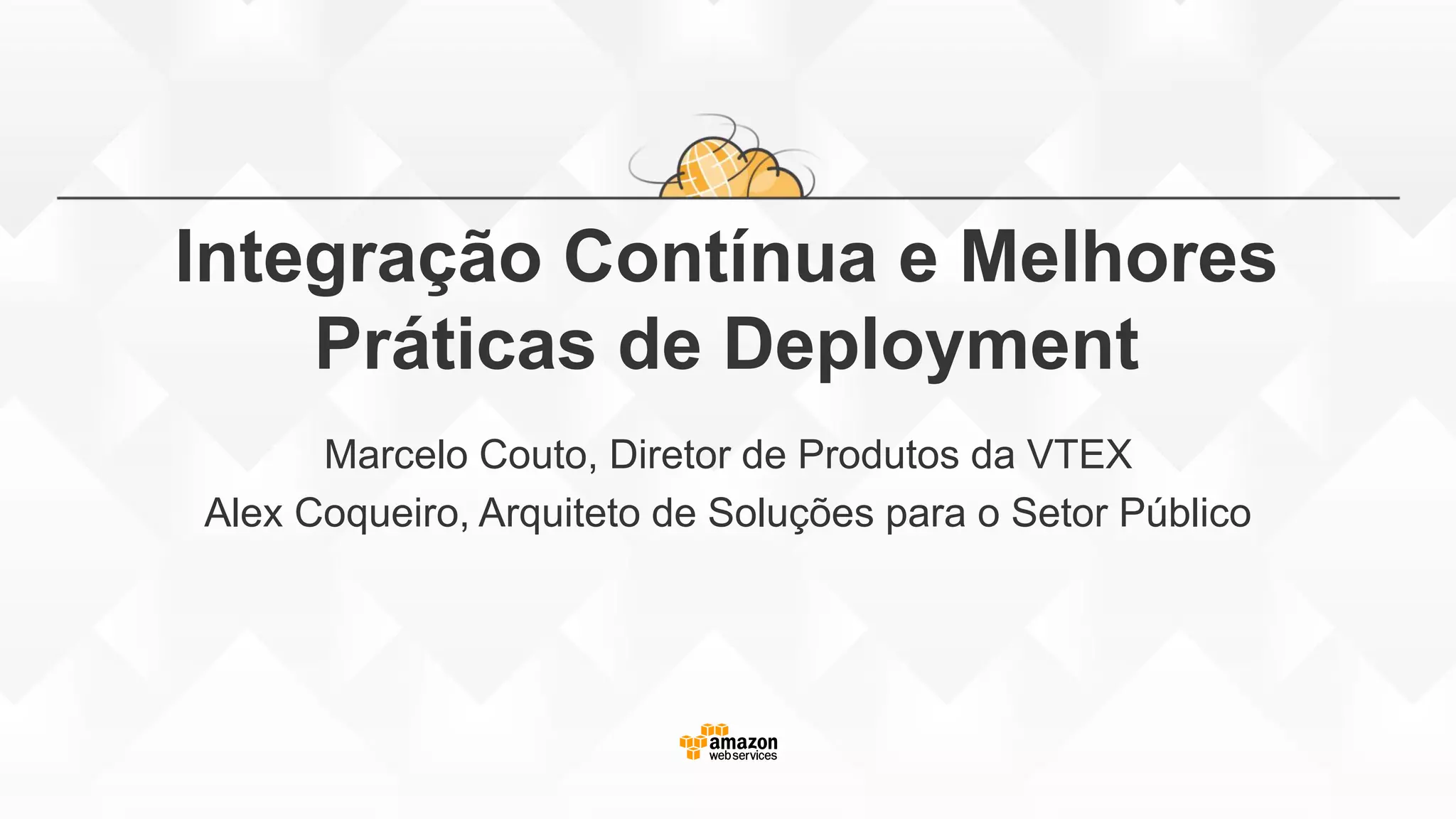 Integração Contínua e Melhores Práticas de Deployment

Marcelo Couto, Diretor de Produtos da VTEX
Alex Coqueiro, Arquiteto de Soluções para o Setor Público

amazon
web services